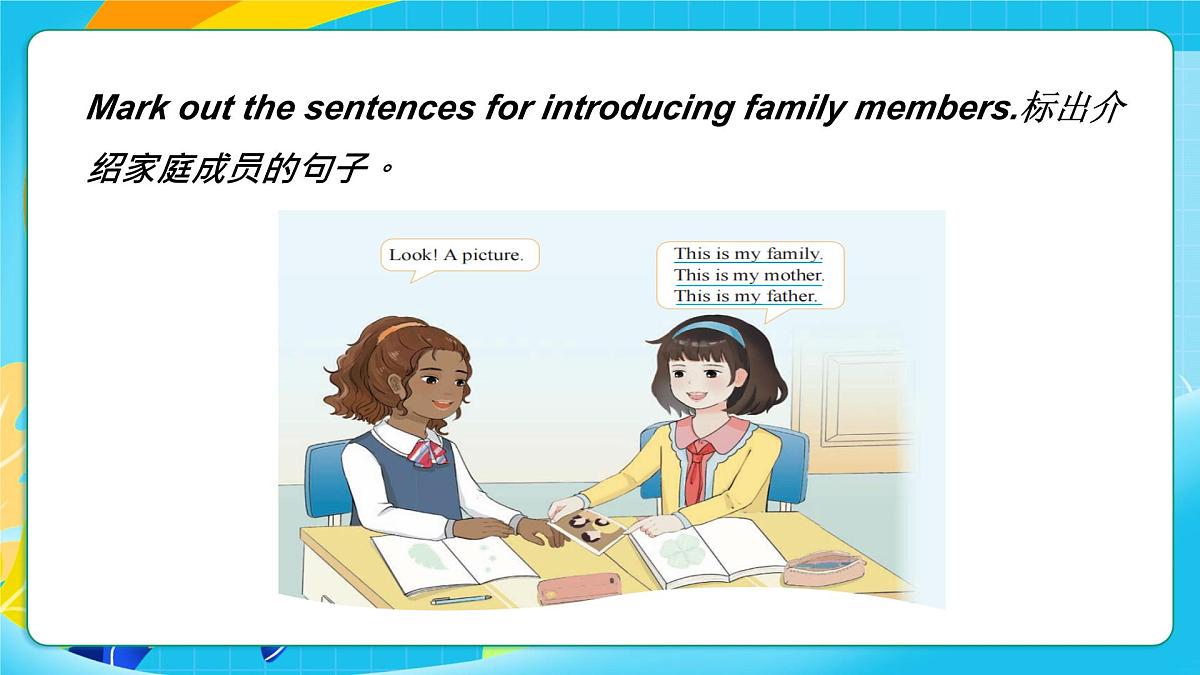 Mark out the sentences for introducing family members.标出介绍家庭成员的句子。

Look! A picture.

This is my family.
This is my mother.
This is my father.